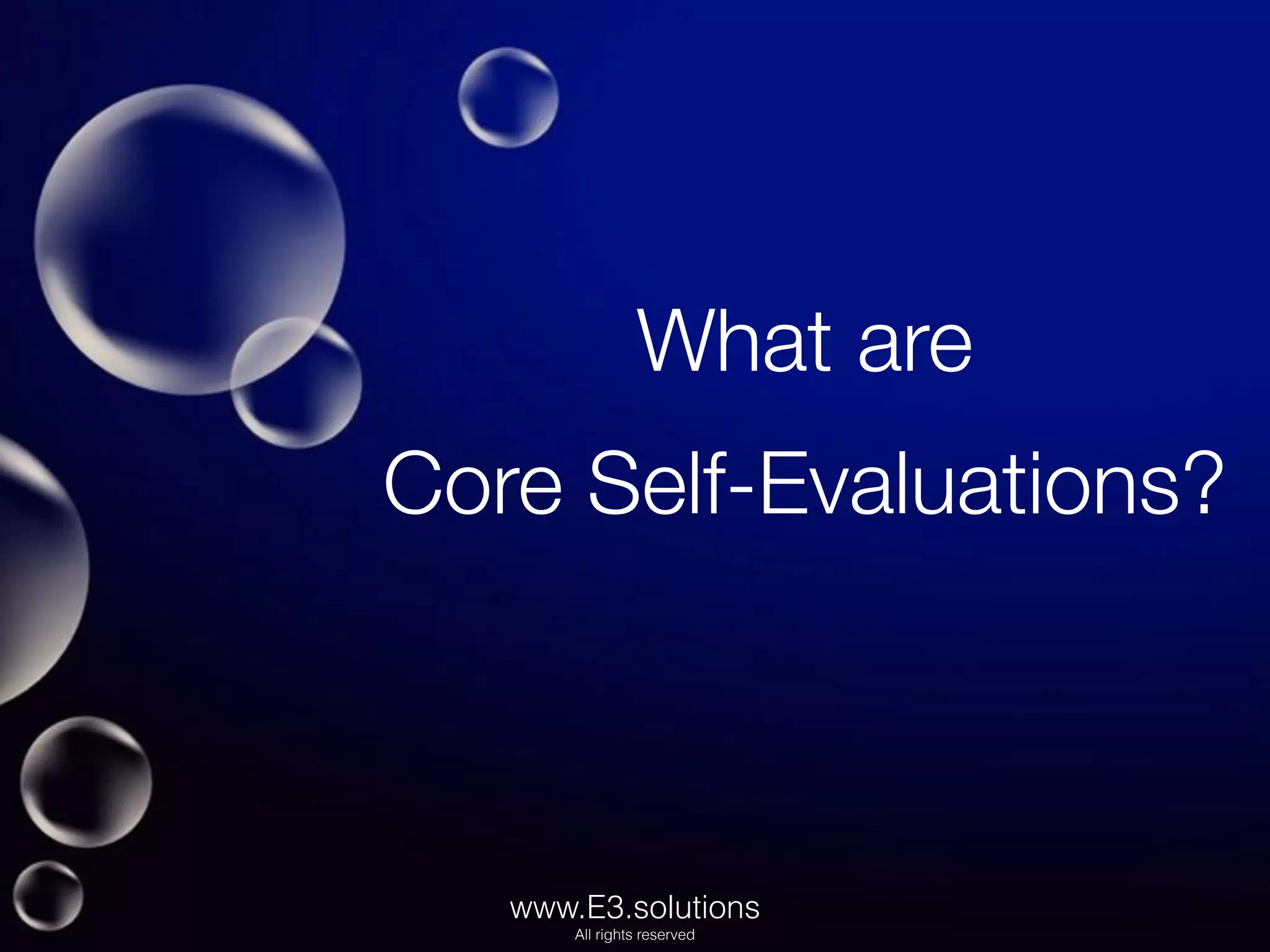 What are
Core Self-Evaluations?

www.E3.solutions
All rights reserved